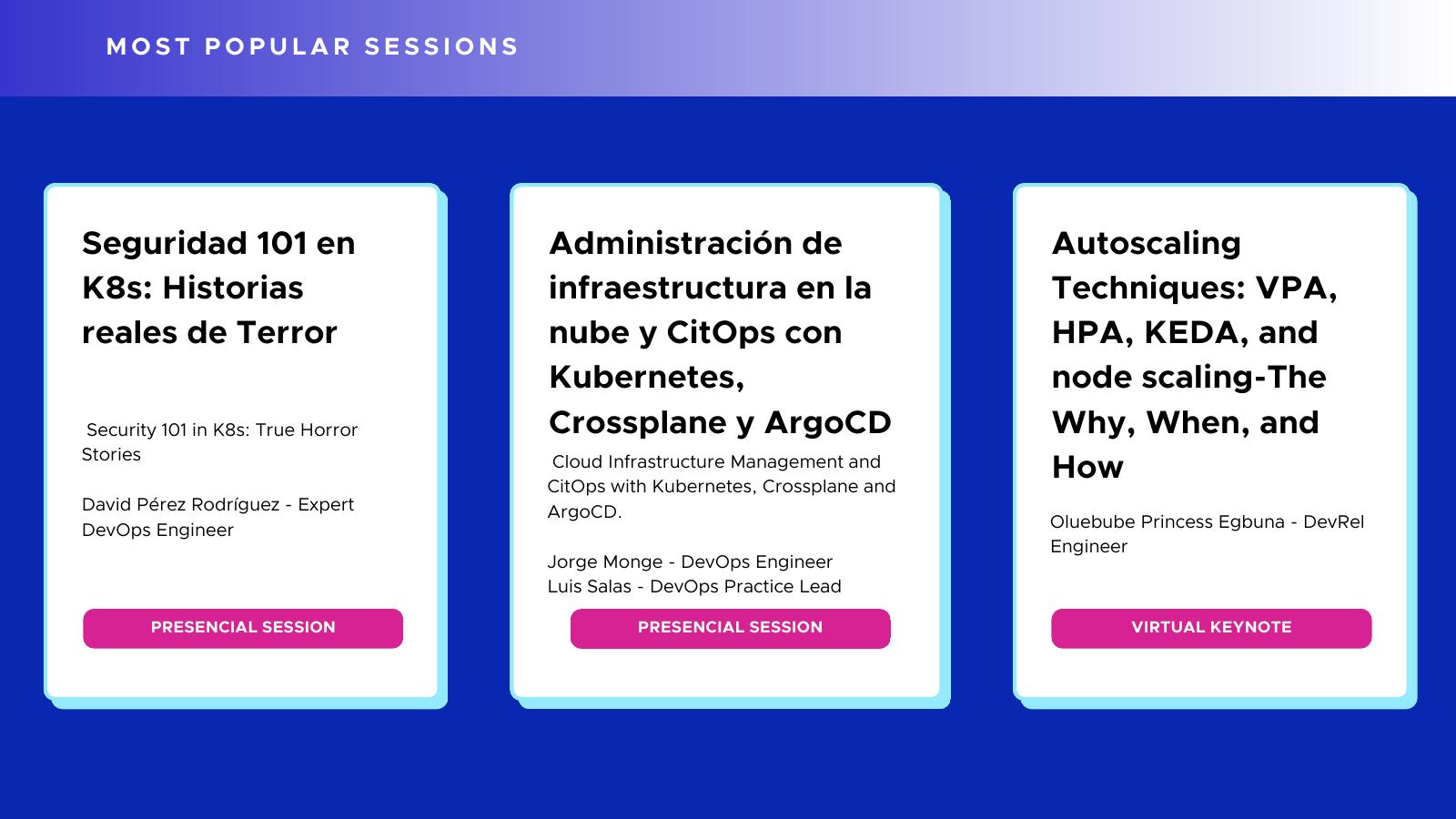 MOST POPULAR SESSIONS

Seguridad 101 en K8s: Historias reales de Terror

Security 101 in K8s: True Horror Stories

David Pérez Rodríguez - Expert DevOps Engineer

PRESENCIAL SESSION

Administración de infraestructura en la nube y CitOps con Kubernetes, Crossplane y ArgoCD

Cloud Infrastructure Management and CitOps with Kubernetes, Crossplane and ArgoCD.

Jorge Monge - DevOps Engineer
Luis Salas - DevOps Practice Lead

PRESENCIAL SESSION

Autoscaling Techniques: VPA, HPA, KEDA, and node scaling-The Why, When, and How

Oluebube Princess Egbuna - DevRel Engineer

VIRTUAL KEYNOTE